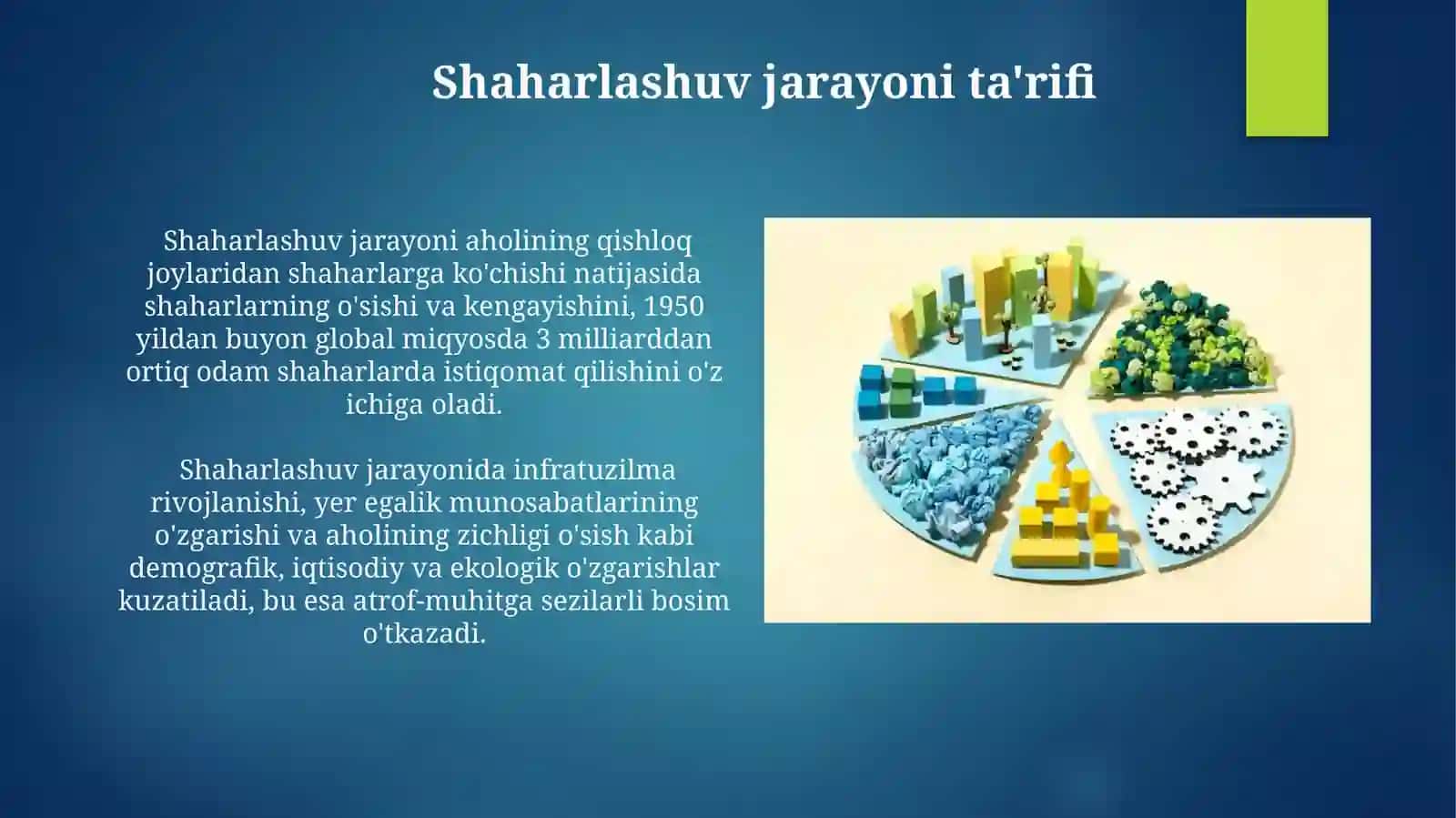 Shaharlashuv jarayoni ta'rifi

Shaharlashuv jarayoni aholining qishloq joylaridan shaharlarga ko'chishi natijasida shaharlarning o'sishi va kengayishini, 1950 yildan buyon global miqyosda 3 milliarddan ortiq odam shaharlarda istiqomat qilishini o'z ichiga oladi.

Shaharlashuv jarayonida infratuzilma rivojlanishi, yer egalik munosabatlarining o'zgarishi va aholining zichligi o'sish kabi demografik, iqtisodiy va ekologik o'zgarishlar kuzatiladi, bu esa atrof-muhitga sezilarli bosim o'tkazadi.